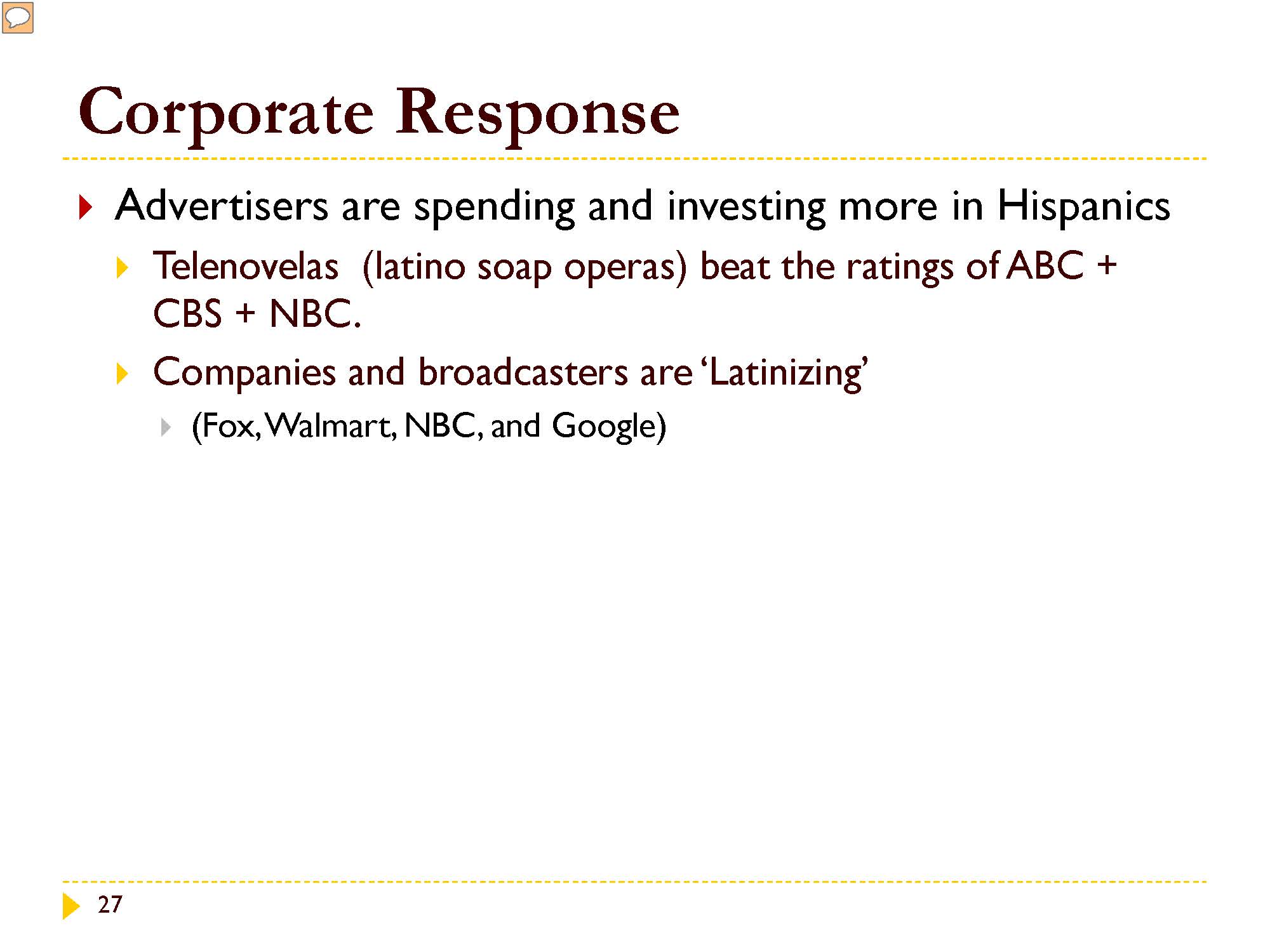 Corporate Response

Advertisers are spending and investing more in Hispanics

Telenovelas  (latino soap operas) beat the ratings of ABC + CBS + NBC.

Companies and broadcasters are ‘Latinizing’

(Fox, Walmart, NBC, and Google)

27